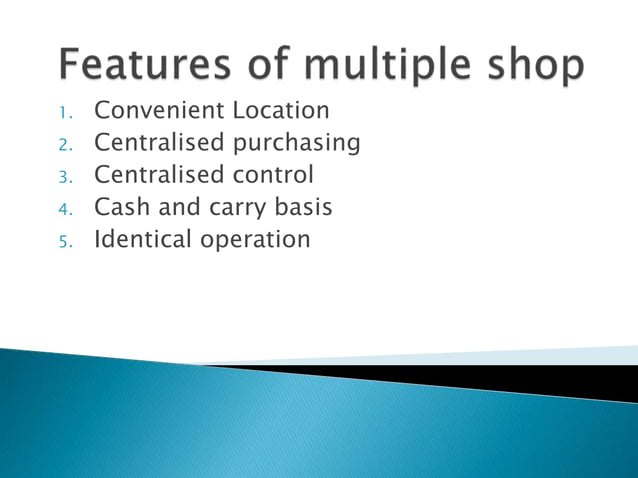 Features of multiple shop

1. Convenient Location
2. Centralised purchasing
3. Centralised control
4. Cash and carry basis
5. Identical operation